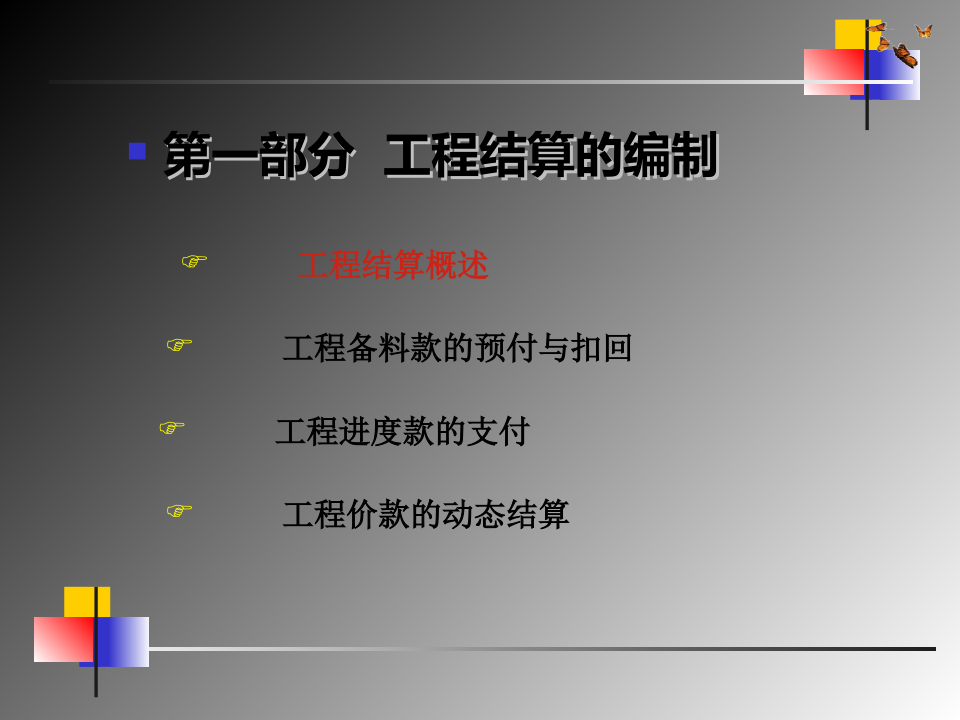 第一部分 工程结算的编制

工程结算概述

工程备料款的预付与扣回

工程进度款的支付

工程价款的动态结算